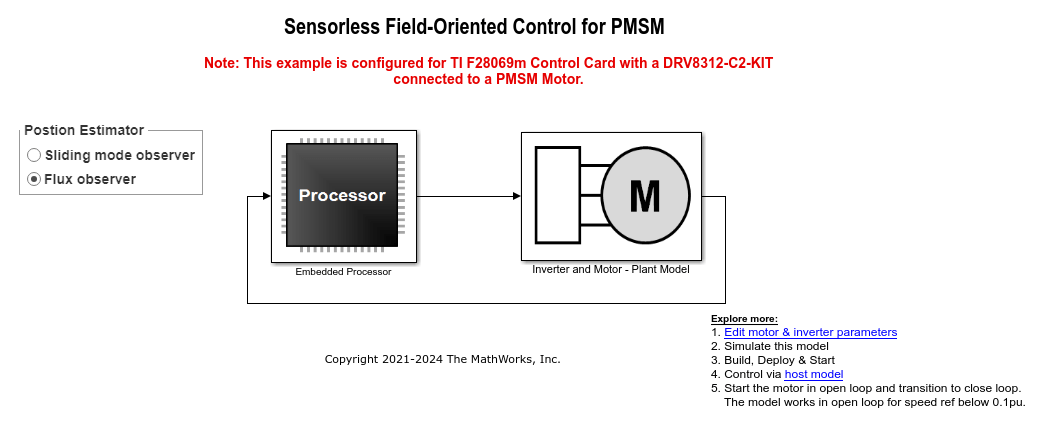 Sensorless Field-Oriented Control for PMSM

Note: This example is configured for TI F28069m Control Card with a DRV8312-C2-KIT connected to a PMSM Motor.

Postion Estimator
Sliding mode observer
Flux observer

Processor

Embedded Processor

M

Inverter and Motor - Plant Model

Copyright 2021-2024 The MathWorks, Inc.

Explore more:
1. Edit motor & inverter parameters
2. Simulate this model
3. Build, Deploy & Start
4. Control via host model
5. Start the motor in open loop and transition to close loop. The model works in open loop for speed ref below 0.1pu.